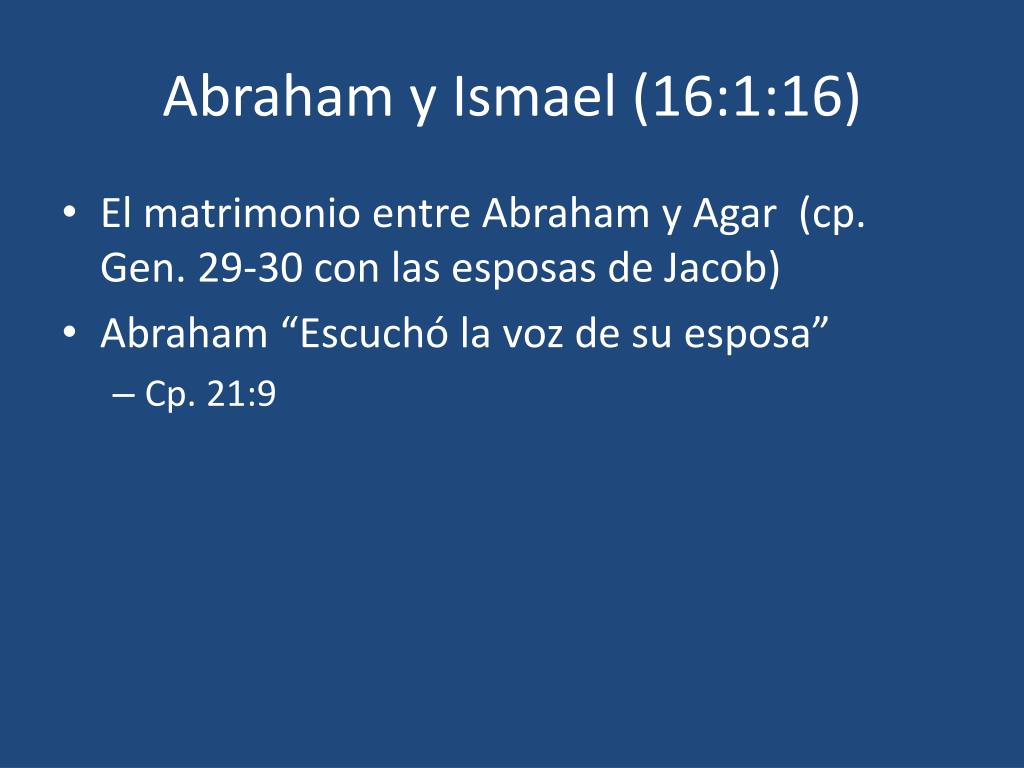 Abraham y Ismael (16:1:16)

• El matrimonio entre Abraham y Agar (cp. Gen. 29-30 con las esposas de Jacob)
• Abraham “Escuchó la voz de su esposa”
– Cp. 21:9